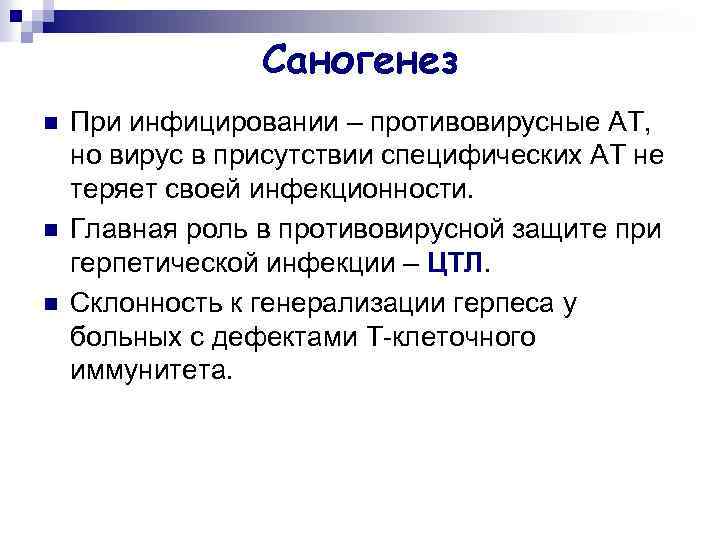 Саногенез

При инфицировании – противовирусные АТ, но вирус в присутствии специфических АТ не теряет своей инфекционности.

Главная роль в противовирусной защите при герпетической инфекции – ЦТЛ.

Склонность к генерализации герпеса у больных с дефектами Т-клеточного иммунитета.